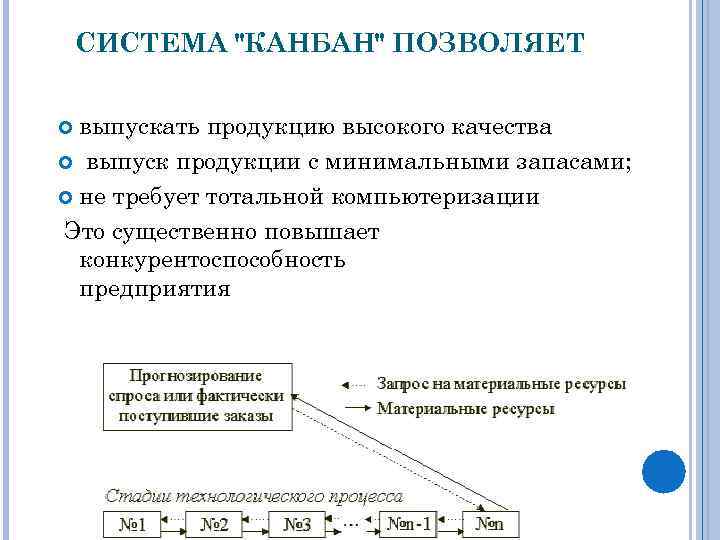 СИСТЕМА "КАНБАН" ПОЗВОЛЯЕТ

выпускать продукцию высокого качества

выпуск продукции с минимальными запасами;

не требует тотальной компьютеризации

Это существенно повышает конкурентоспособность предприятия

Прогнозирование спроса или фактически поступившие заказы

Запрос на материальные ресурсы

Материальные ресурсы

Стадии технологического процесса

№1

№2

№3

...

№n-1

№n